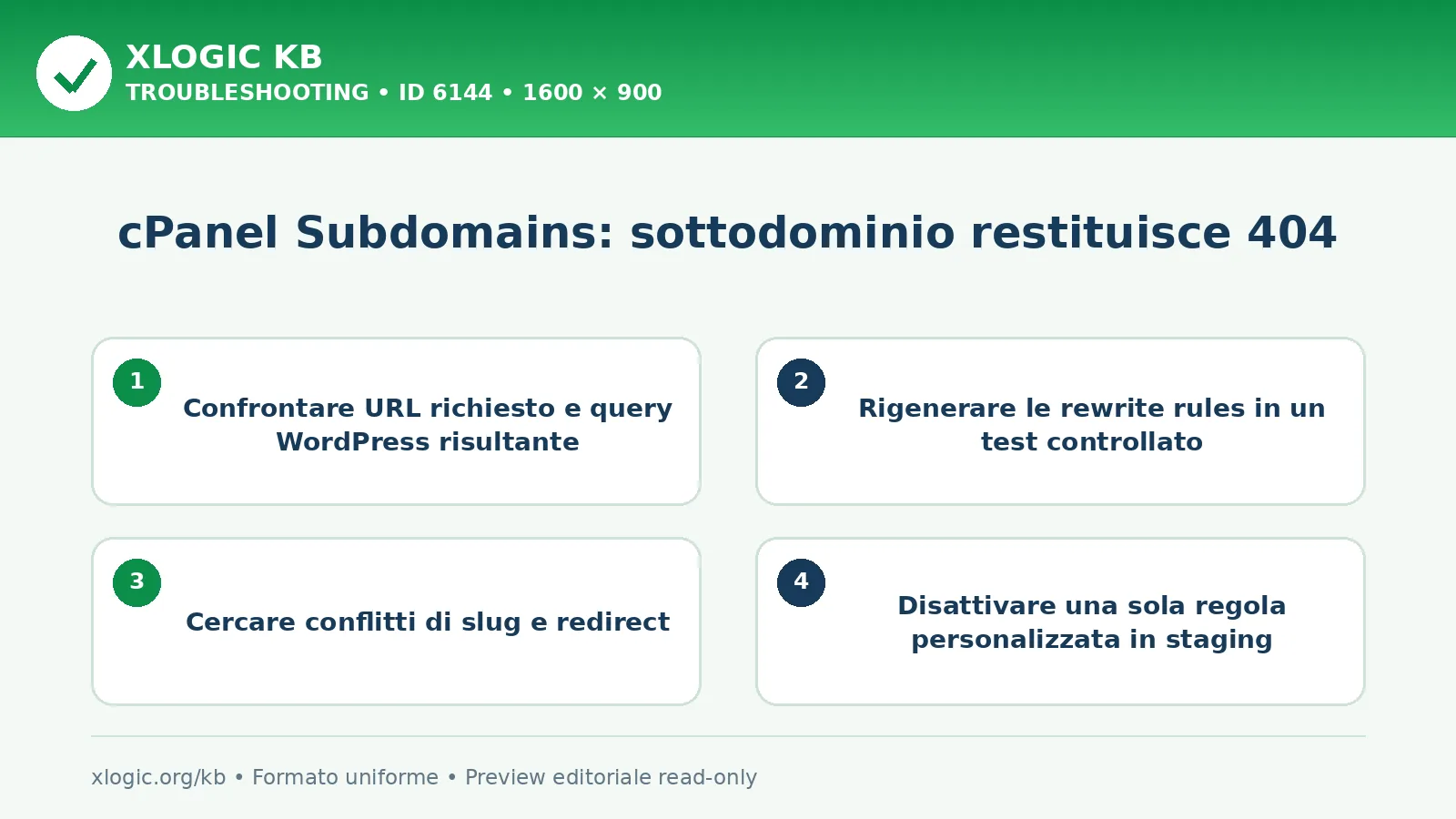 XLOGIC KB
TROUBLESHOOTING • ID 6144 • 1600 × 900

cPanel Subdomains: sottodominio restituisce 404

1
Confrontare URL richiesto e query WordPress risultante

2
Rigenerare le rewrite rules in un test controllato

3
Cercare conflitti di slug e redirect

4
Disattivare una sola regola personalizzata in staging

xlogic.org/kb • Formato uniforme • Preview editoriale read-only